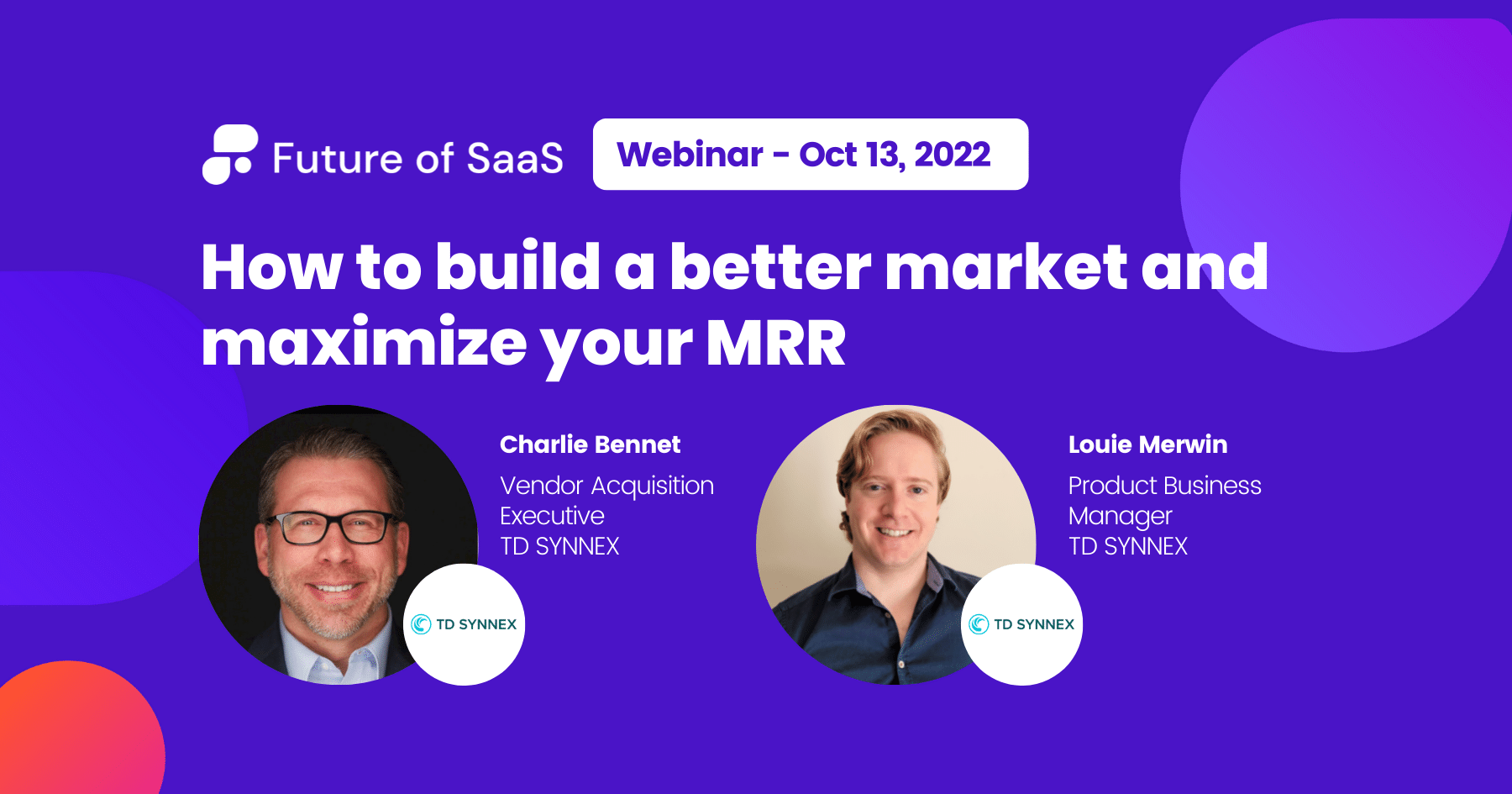 Future of SaaS

Webinar - Oct 13, 2022

How to build a better market and maximize your MRR

Charlie Bennet

Vendor Acquisition Executive
TD SYNNEX

TD SYNNEX

Louie Merwin

Product Business Manager
TD SYNNEX

TD SYNNEX